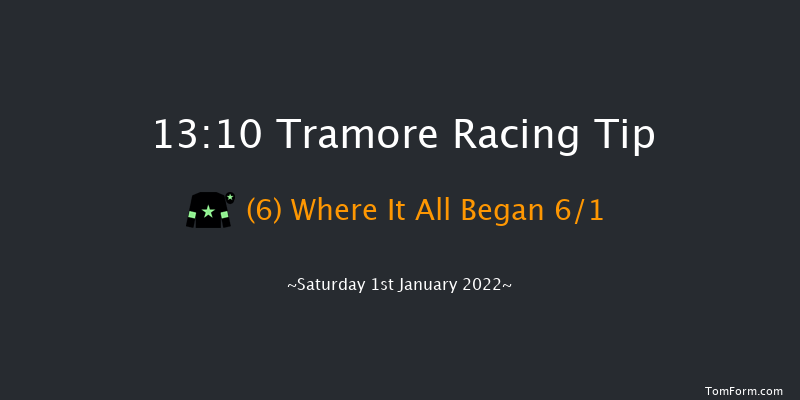 13:10 Tramore Racing Tip

(6) Where It All Began 6/1

~Saturday 1st January 2022~

TomForm.com